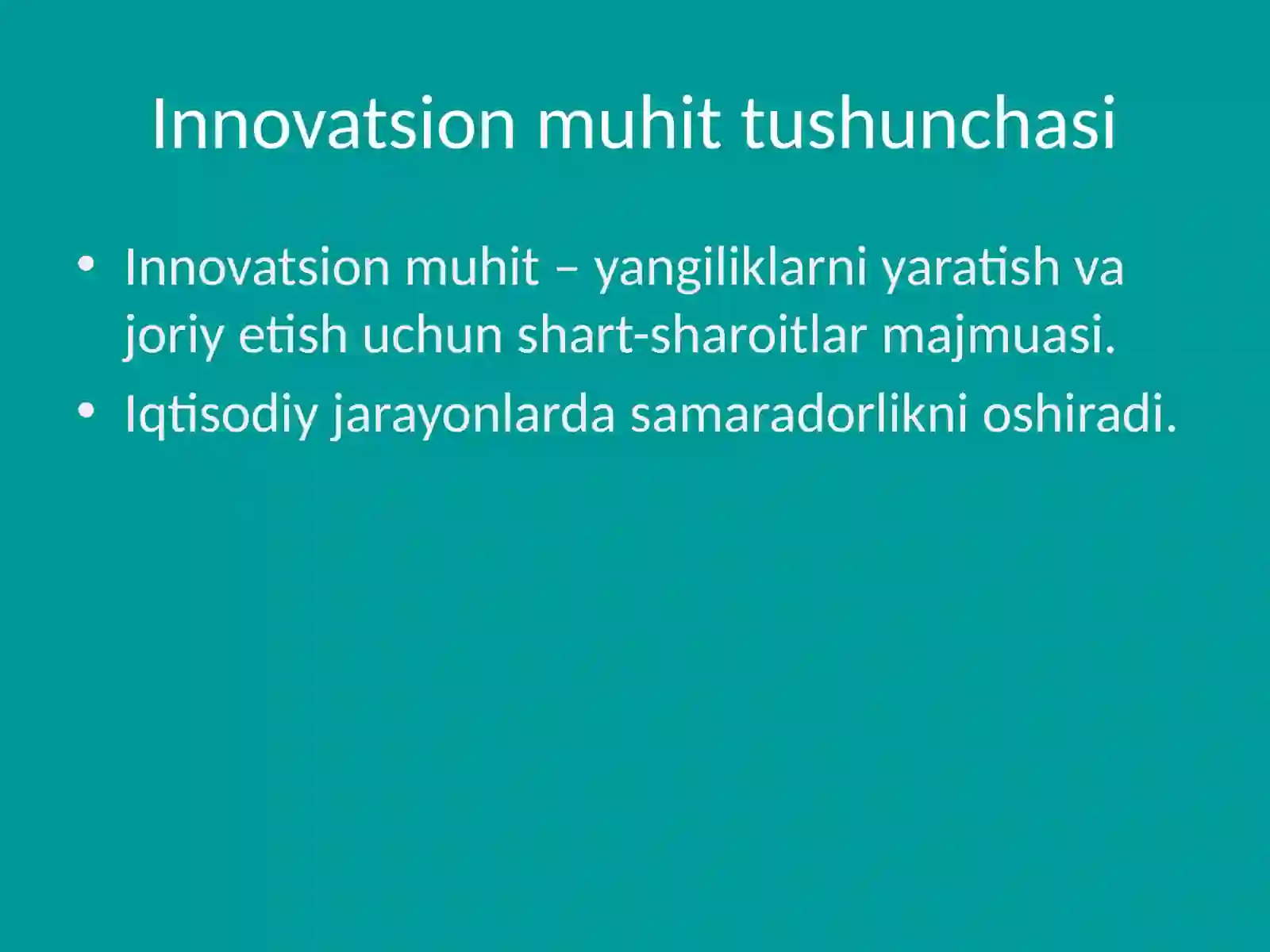 Innovatsion muhit tushunchasi

• Innovatsion muhit – yangiliklarni yaratish va joriy etish uchun shart-sharoitlar majmuasi.
• Iqtisodiy jarayonlarda samaradorlikni oshiradi.